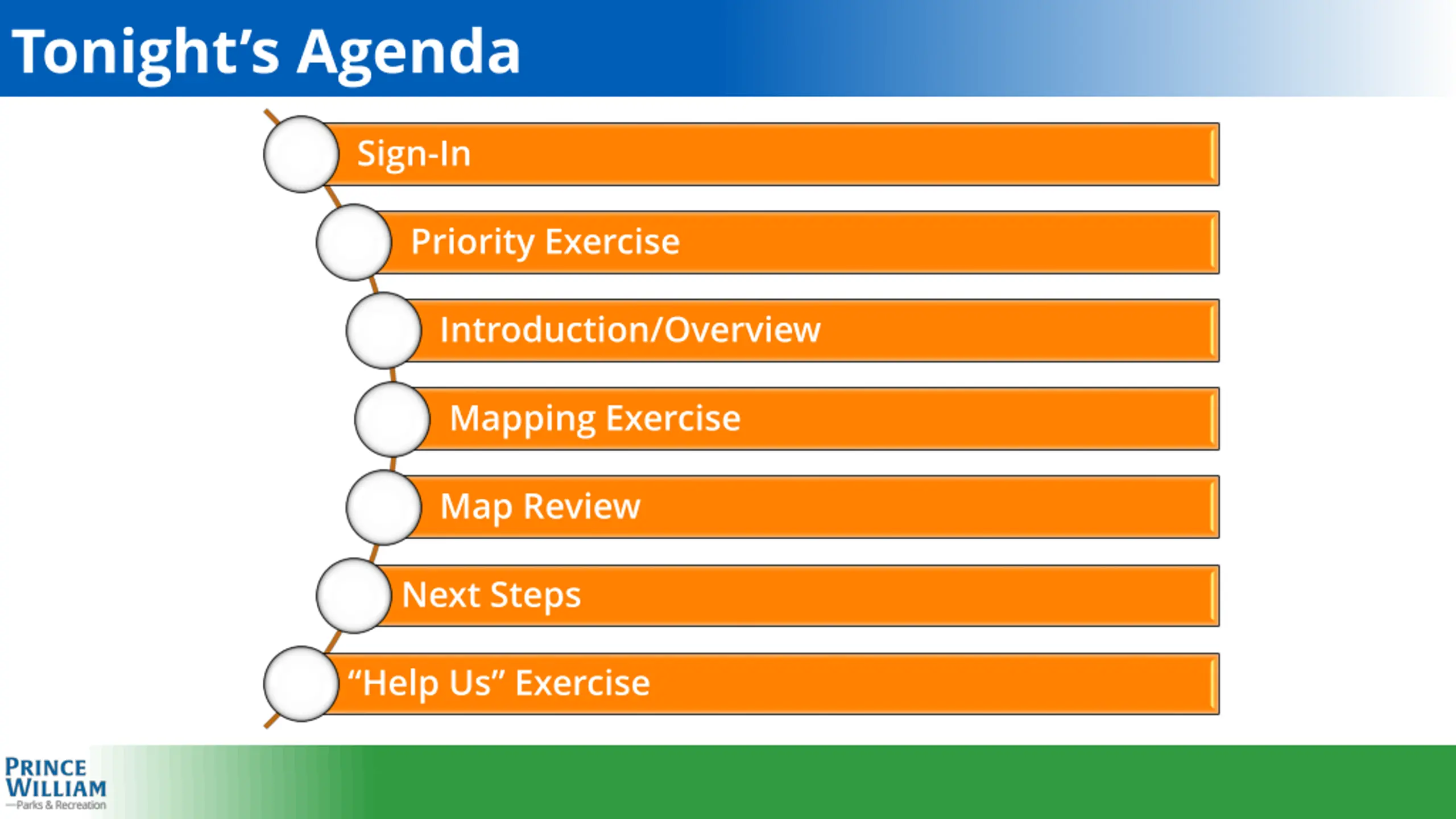 Tonight's Agenda

Sign-In

Priority Exercise

Introduction/Overview

Mapping Exercise

Map Review

Next Steps

"Help Us" Exercise

PRINCE WILLIAM
—Parks & Recreation